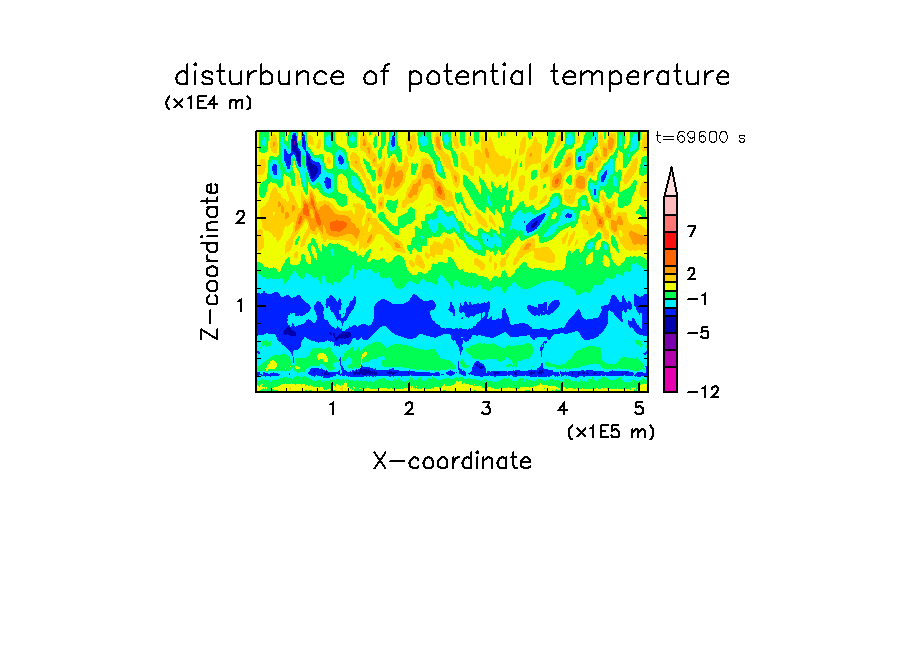 disturbunce of potential temperature

(x1E4 m)

t=69600 s

Z-coordinate

2

1

7

2

−1

−5

−12

1 2 3 4 5

(x1E5 m)

X-coordinate